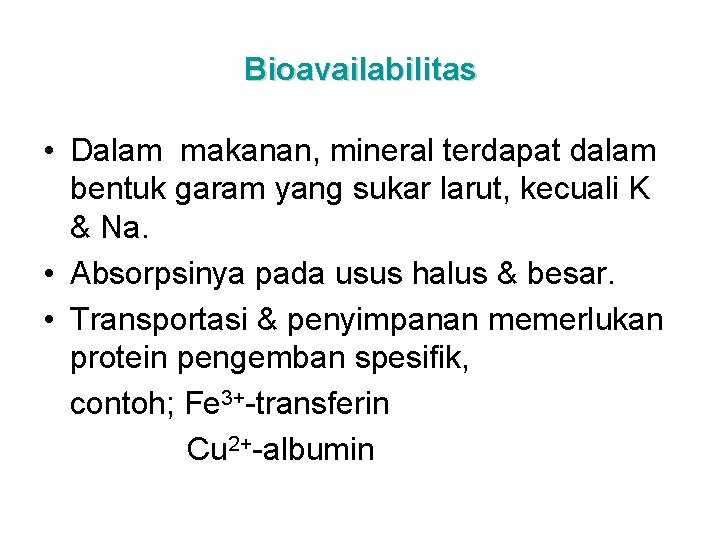 Bioavailabilitas

• Dalam makanan, mineral terdapat dalam bentuk garam yang sukar larut, kecuali K & Na.
• Absorpsinya pada usus halus & besar.
• Transportasi & penyimpanan memerlukan protein pengemban spesifik,

contoh; $Fe^{3+}$-transferin
$Cu^{2+}$-albumin